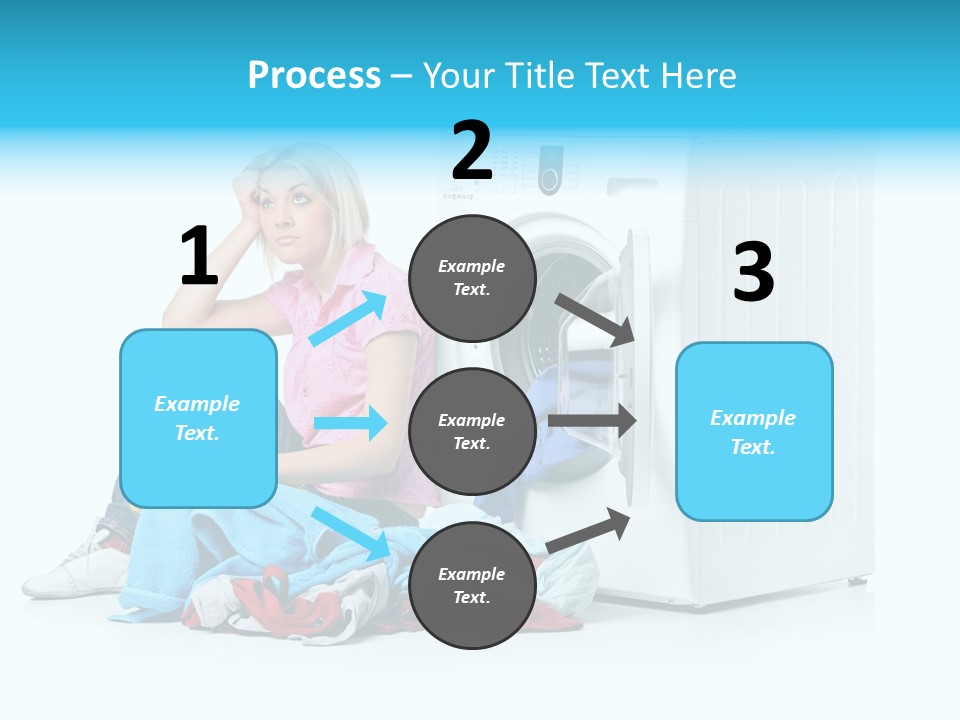 Process – Your Title Text Here

1

Example Text.

2

Example Text.

Example Text.

Example Text.

3

Example Text.